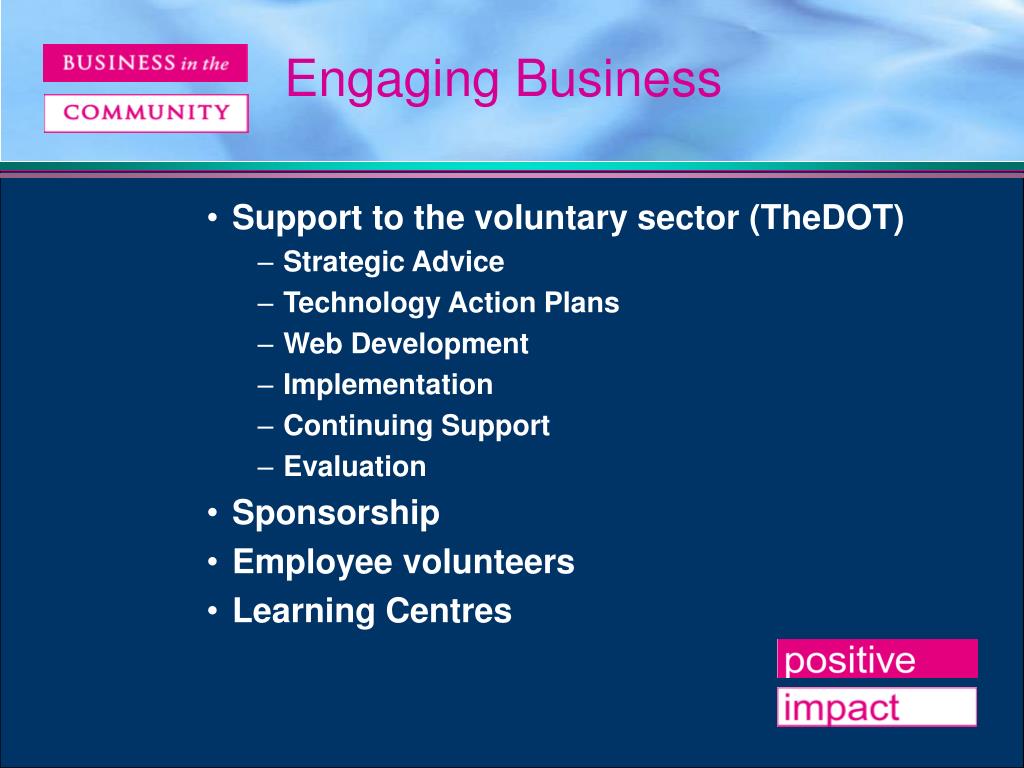 BUSINESS in the
COMMUNITY

Engaging Business

• Support to the voluntary sector (TheDOT)
– Strategic Advice
– Technology Action Plans
– Web Development
– Implementation
– Continuing Support
– Evaluation
• Sponsorship
• Employee volunteers
• Learning Centres

positive
impact